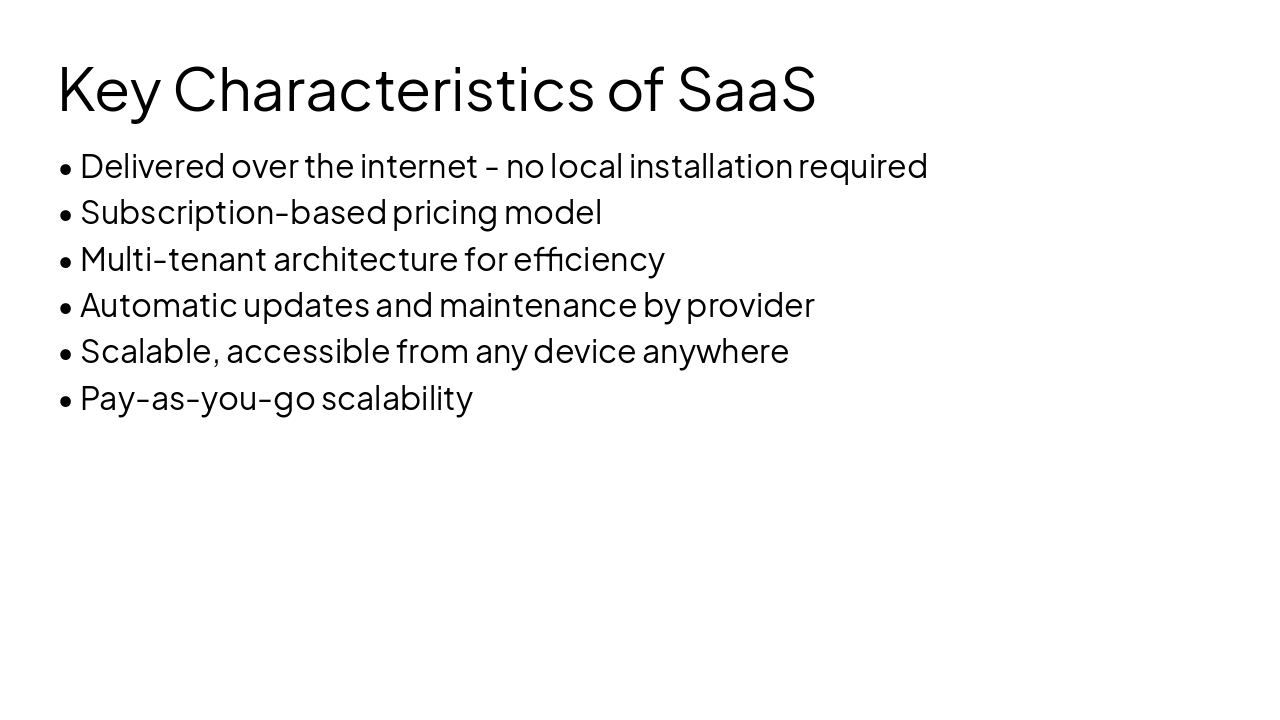 Key Characteristics of SaaS

• Delivered over the internet - no local installation required
• Subscription-based pricing model
• Multi-tenant architecture for efficiency
• Automatic updates and maintenance by provider
• Scalable, accessible from any device anywhere
• Pay-as-you-go scalability